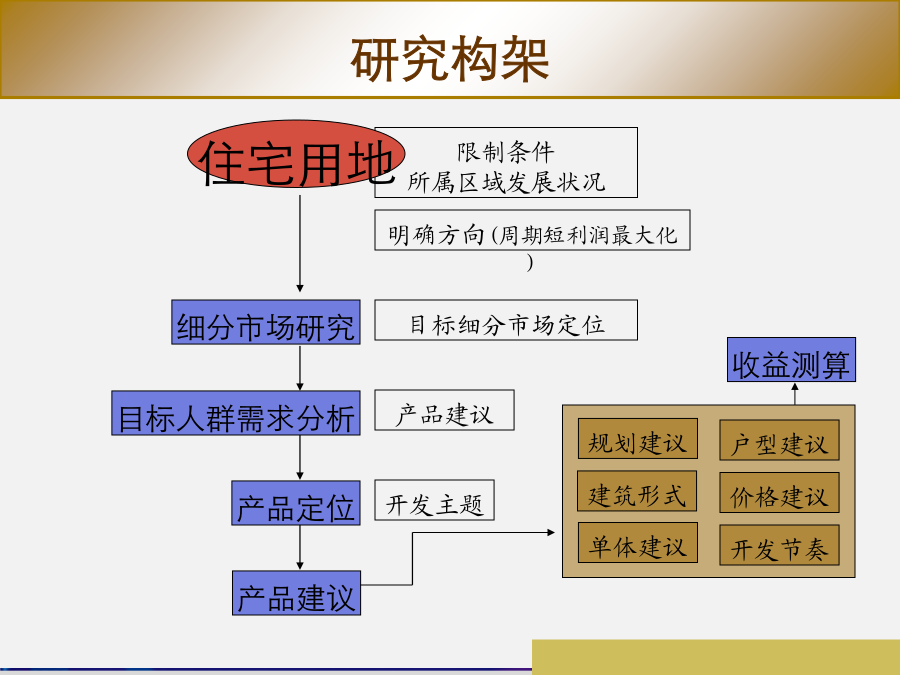 研究构架

住宅用地

限制条件
所属区域发展状况

明确方向(周期短利润最大化)

细分市场研究

目标细分市场定位

目标人群需求分析

产品建议

产品定位

开发主题

产品建议

收益测算

规划建议

户型建议

建筑形式

价格建议

单体建议

开发节奏